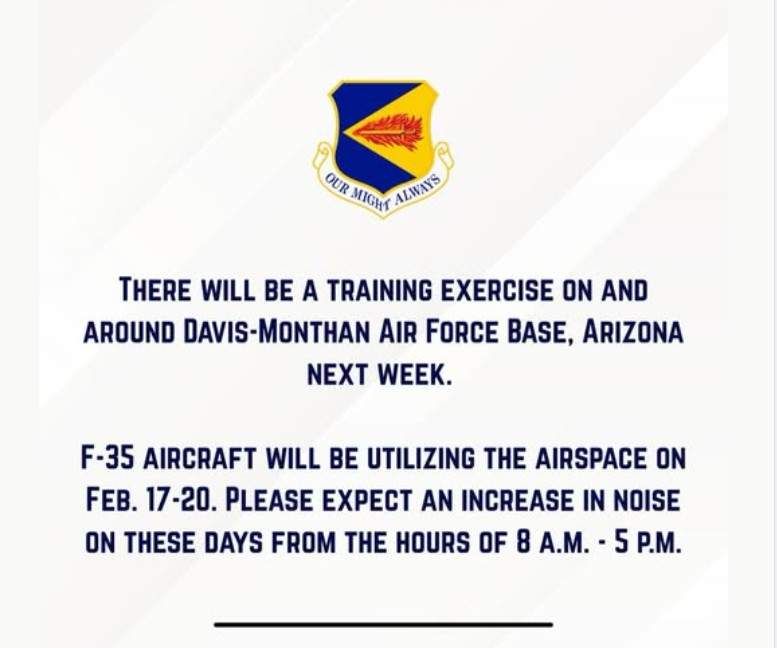 OUR MIGHT ALWAYS

THERE WILL BE A TRAINING EXERCISE ON AND AROUND DAVIS-MONTHAN AIR FORCE BASE, ARIZONA NEXT WEEK.

F-35 AIRCRAFT WILL BE UTILIZING THE AIRSPACE ON FEB. 17-20. PLEASE EXPECT AN INCREASE IN NOISE ON THESE DAYS FROM THE HOURS OF 8 A.M. - 5 P.M.